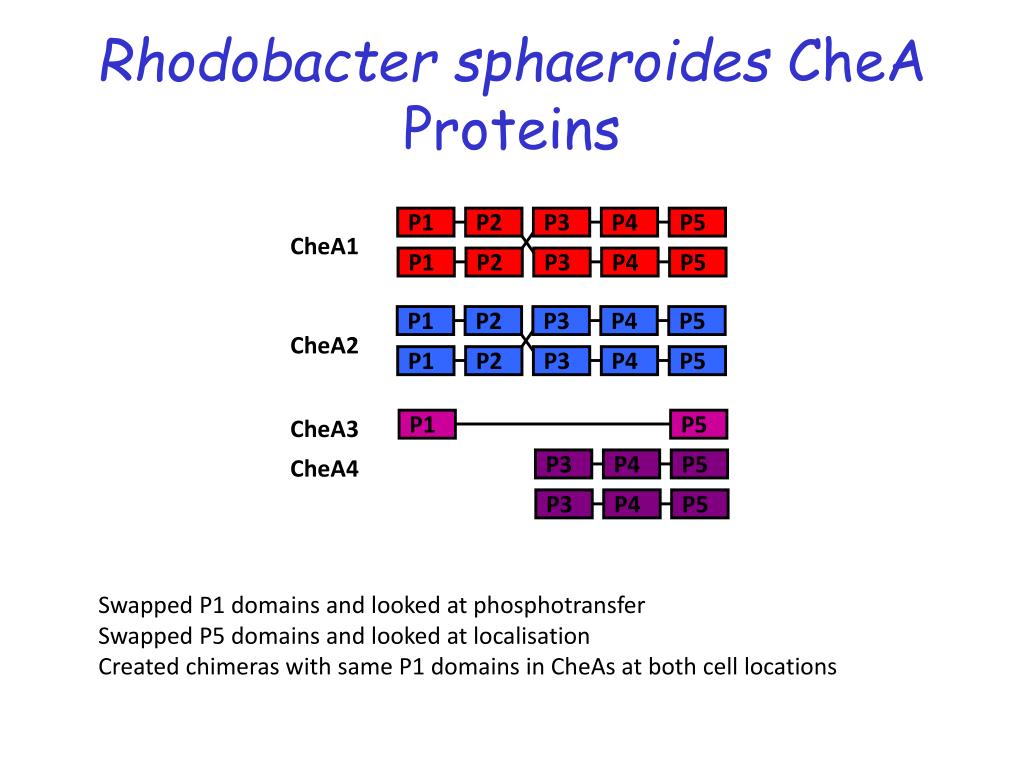 Rhodobacter sphaeroides CheA Proteins

CheA1

P1 P2 P3 P4 P5

P1 P2 P3 P4 P5

CheA2

P1 P2 P3 P4 P5

P1 P2 P3 P4 P5

CheA3

P1 P5

CheA4

P3 P4 P5

P3 P4 P5

Swapped P1 domains and looked at phosphotransfer
Swapped P5 domains and looked at localisation
Created chimeras with same P1 domains in CheAs at both cell locations